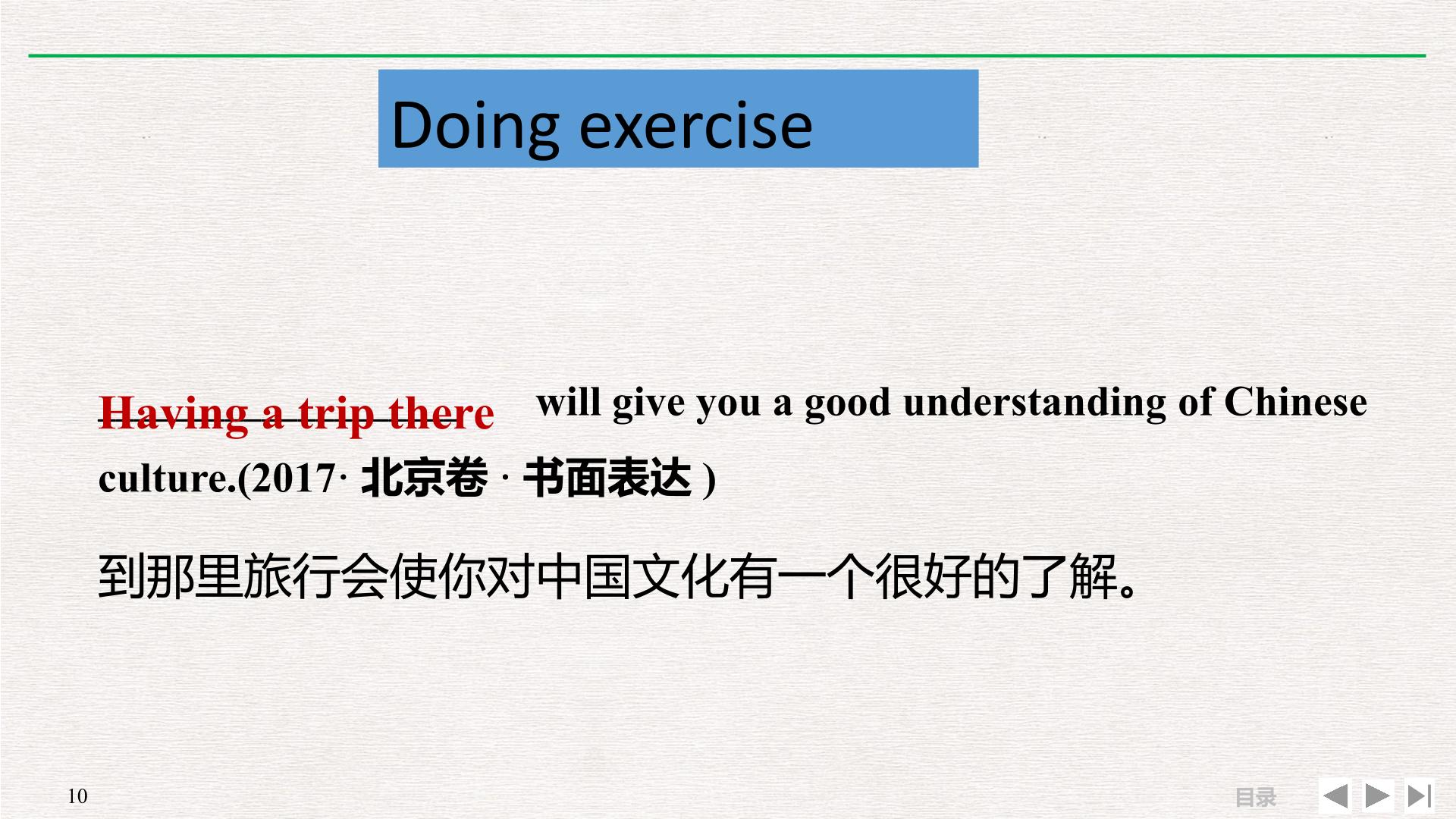 Doing exercise

Having a trip there will give you a good understanding of Chinese culture.(2017·北京卷·书面表达)

到那里旅行会使你对中国文化有一个很好的了解。

10

目录